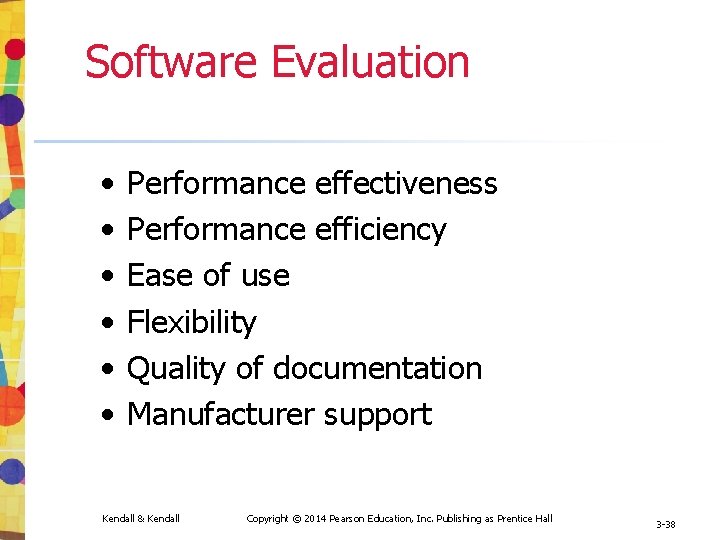 Software Evaluation

• Performance effectiveness
• Performance efficiency
• Ease of use
• Flexibility
• Quality of documentation
• Manufacturer support

Kendall & Kendall

Copyright © 2014 Pearson Education, Inc. Publishing as Prentice Hall

3-38